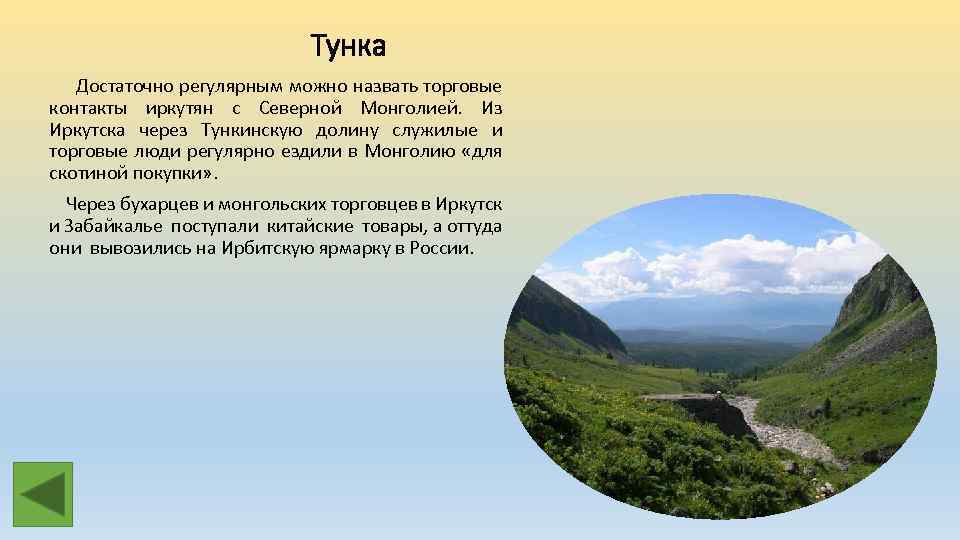 Тунка

Достаточно регулярным можно назвать торговые контакты иркутян с Северной Монголией. Из Иркутска через Тункинскую долину служилые и торговые люди регулярно ездили в Монголию «для скотиной покупки».

Через бухарцев и монгольских торговцев в Иркутск и Забайкалье поступали китайские товары, а оттуда они вывозились на Ирбитскую ярмарку в России.